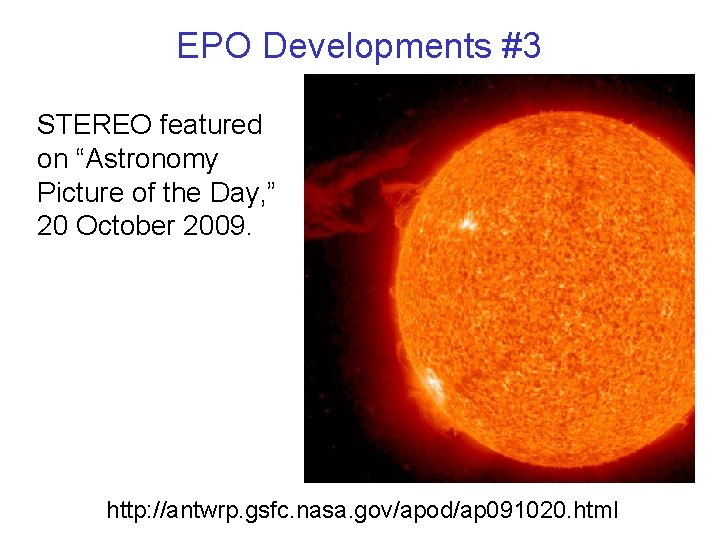 EPO Developments #3

STEREO featured on “Astronomy Picture of the Day,” 20 October 2009.

http://antwrp.gsfc.nasa.gov/apod/ap091020.html